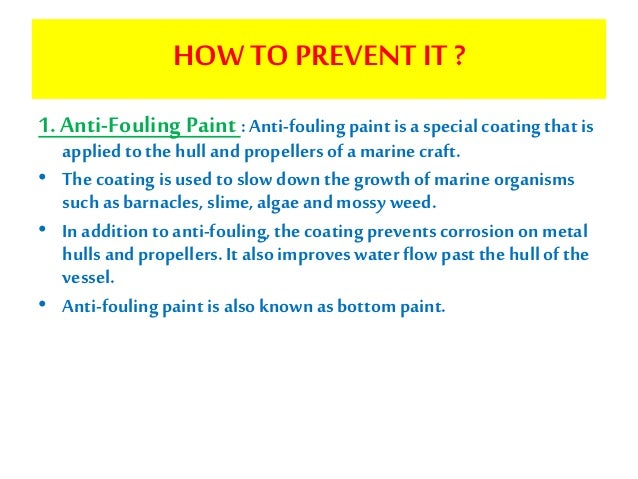 HOW TO PREVENT IT ?

1. Anti-Fouling Paint : Anti-fouling paint is a special coating that is applied to the hull and propellers of a marine craft.

• The coating is used to slow down the growth of marine organisms such as barnacles, slime, algae and mossy weed.

• In addition to anti-fouling, the coating prevents corrosion on metal hulls and propellers. It also improves water flow past the hull of the vessel.

• Anti-fouling paint is also known as bottom paint.